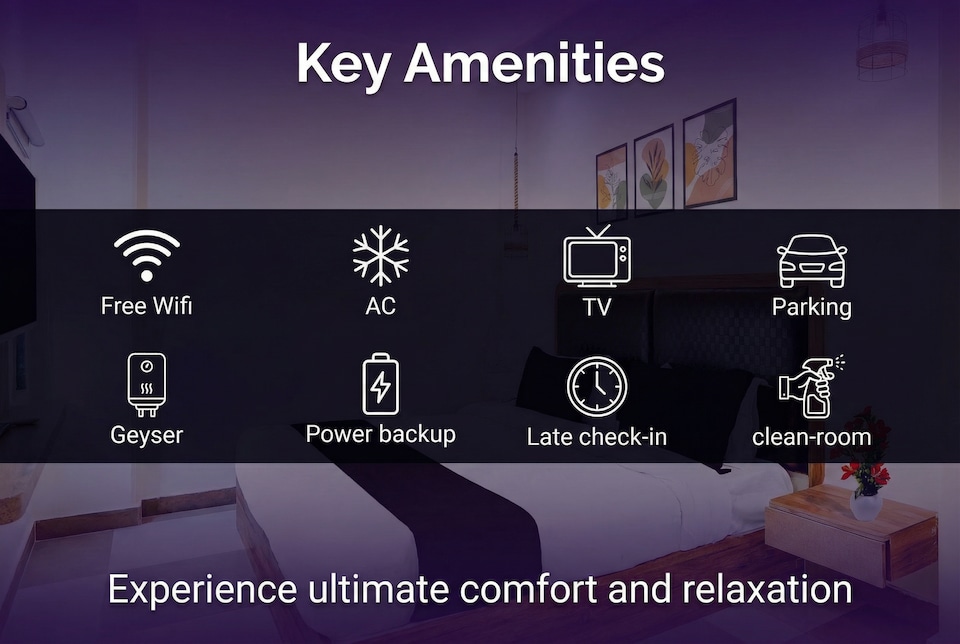 Key Amenities

Free Wifi
AC
TV
Parking
Geyser
Power backup
Late check-in
clean-room

Experience ultimate comfort and relaxation